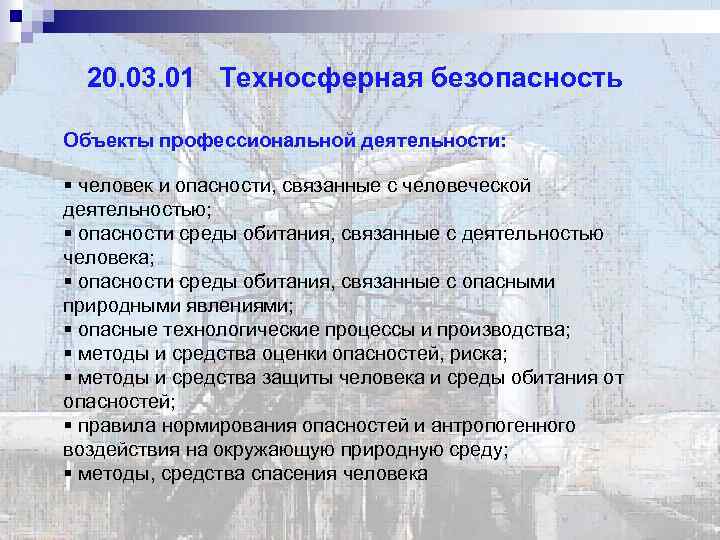 20.03.01 Техносферная безопасность

Объекты профессиональной деятельности:

▪ человек и опасности, связанные с человеческой деятельностью;
▪ опасности среды обитания, связанные с деятельностью человека;
▪ опасности среды обитания, связанные с опасными природными явлениями;
▪ опасные технологические процессы и производства;
▪ методы и средства оценки опасностей, риска;
▪ методы и средства защиты человека и среды обитания от опасностей;
▪ правила нормирования опасностей и антропогенного воздействия на окружающую природную среду;
▪ методы, средства спасения человека